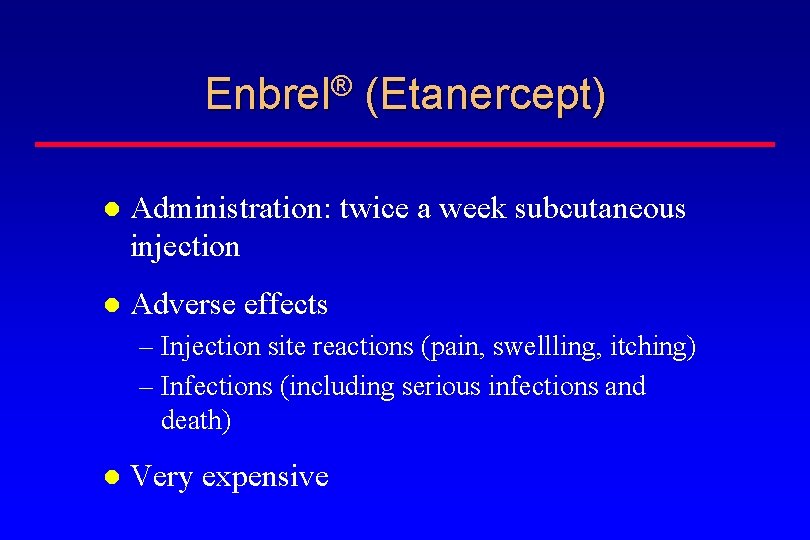 Enbrel® (Etanercept)

- Administration: twice a week subcutaneous injection
- Adverse effects
  – Injection site reactions (pain, swellling, itching)
  – Infections (including serious infections and death)
- Very expensive